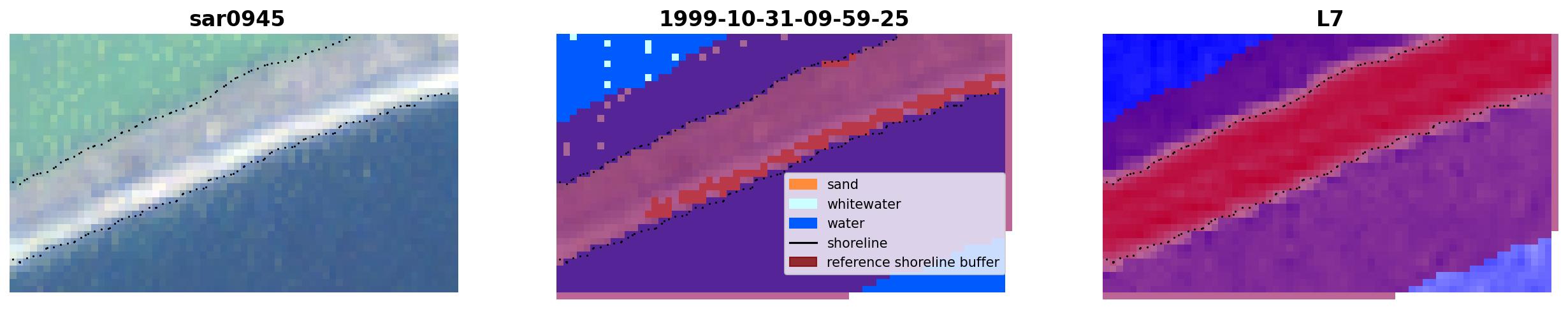 sar0945

1999-10-31-09-59-25

sand
whitewater
water
shoreline
reference shoreline buffer

L7